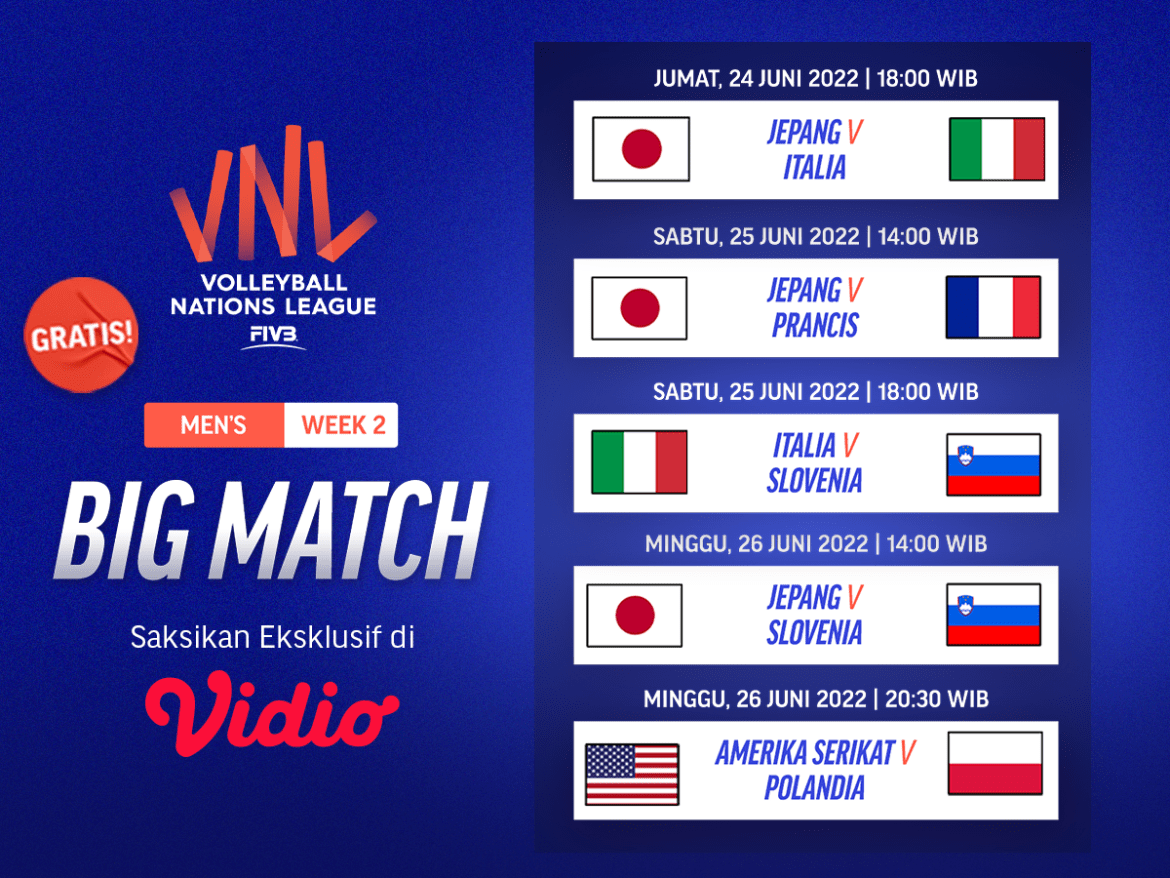 VNL
VOLLEYBALL NATIONS LEAGUE
FIVB

GRATIS!

MEN'S WEEK 2

BIG MATCH

Saksikan Eksklusif di

Vidio

JUMAT, 24 JUNI 2022 | 18:00 WIB

JEPANG V ITALIA

SABTU, 25 JUNI 2022 | 14:00 WIB

JEPANG V PRANCIS

SABTU, 25 JUNI 2022 | 18:00 WIB

ITALIA V SLOVENIA

MINGGU, 26 JUNI 2022 | 14:00 WIB

JEPANG V SLOVENIA

MINGGU, 26 JUNI 2022 | 20:30 WIB

AMERIKA SERIKAT V POLANDIA